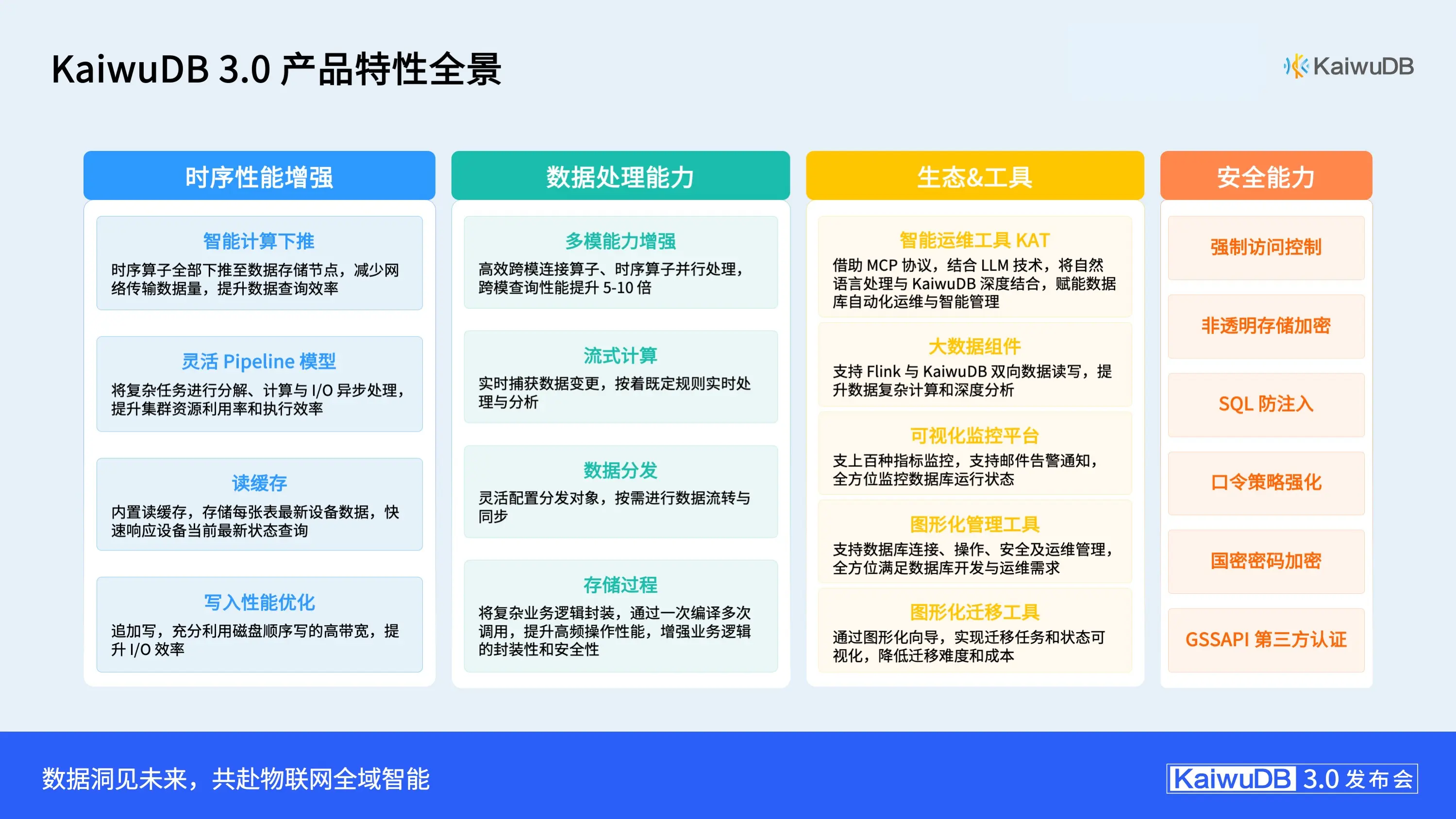 KaiwuDB 3.0 产品特性全景

KaiwuDB

时序性能增强

智能计算下推
时序算子全部下推至数据存储节点，减少网络传输数据量，提升数据查询效率

灵活 Pipeline 模型
将复杂任务进行分解、计算与 I/O 异步处理，提升集群资源利用率和执行效率

读缓存
内置读缓存，存储每张表最新设备数据，快速响应设备当前最新状态查询

写入性能优化
追加写，充分利用磁盘顺序写的高带宽，提升 I/O 效率

数据处理能力

多模能力增强
高效跨模连接算子、时序算子并行处理，跨模查询性能提升 5-10 倍

流式计算
实时捕获数据变更，按着既定规则实时处理与分析

数据分发
灵活配置分发对象，按需进行数据流转与同步

存储过程
将复杂业务逻辑封装，通过一次编译多次调用，提升高频操作性能，增强业务逻辑的封装性和安全性

生态&工具

智能运维工具 KAT
借助 MCP 协议，结合 LLM 技术，将自然语言处理与 KaiwuDB 深度结合，赋能数据库自动化运维与智能管理

大数据组件
支持 Flink 与 KaiwuDB 双向数据读写，提升数据复杂计算和深度分析

可视化监控平台
支上百种指标监控，支持邮件告警通知，全方位监控数据库运行状态

图形化管理工具
支持数据库连接、操作、安全及运维管理，全方位满足数据库开发与运维需求

图形化迁移工具
通过图形化向导，实现迁移任务和状态可视化，降低迁移难度和成本

安全能力

强制访问控制

非透明存储加密

SQL 防注入

口令策略强化

国密密码加密

GSSAPI 第三方认证

数据洞见未来，共赴物联网全域智能

KaiwuDB 3.0 发布会